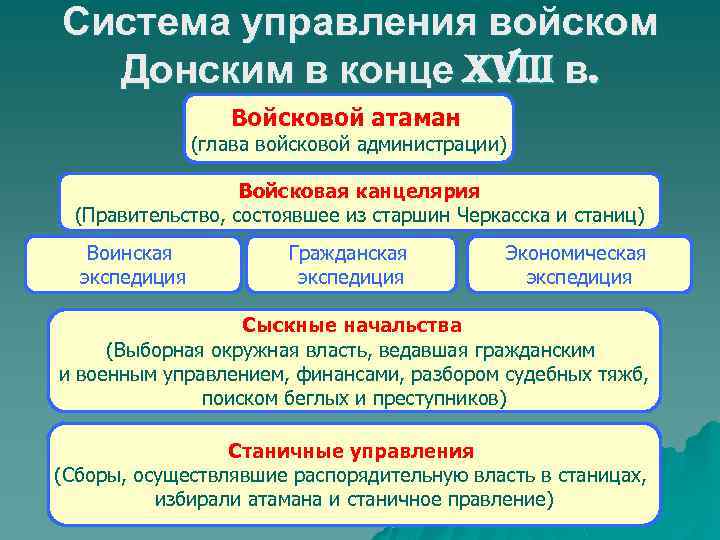 Система управления войском Донским в конце XVIII в.

Войсковой атаман
(глава войсковой администрации)

Войсковая канцелярия
(Правительство, состоявшее из старшин Черкасска и станиц)

Воинская экспедиция

Гражданская экспедиция

Экономическая экспедиция

Сыскные начальства
(Выборная окружная власть, ведавшая гражданским и военным управлением, финансами, разбором судебных тяжб, поиском беглых и преступников)

Станичные управления
(Сборы, осуществлявшие распорядительную власть в станицах, избирали атамана и станичное правление)